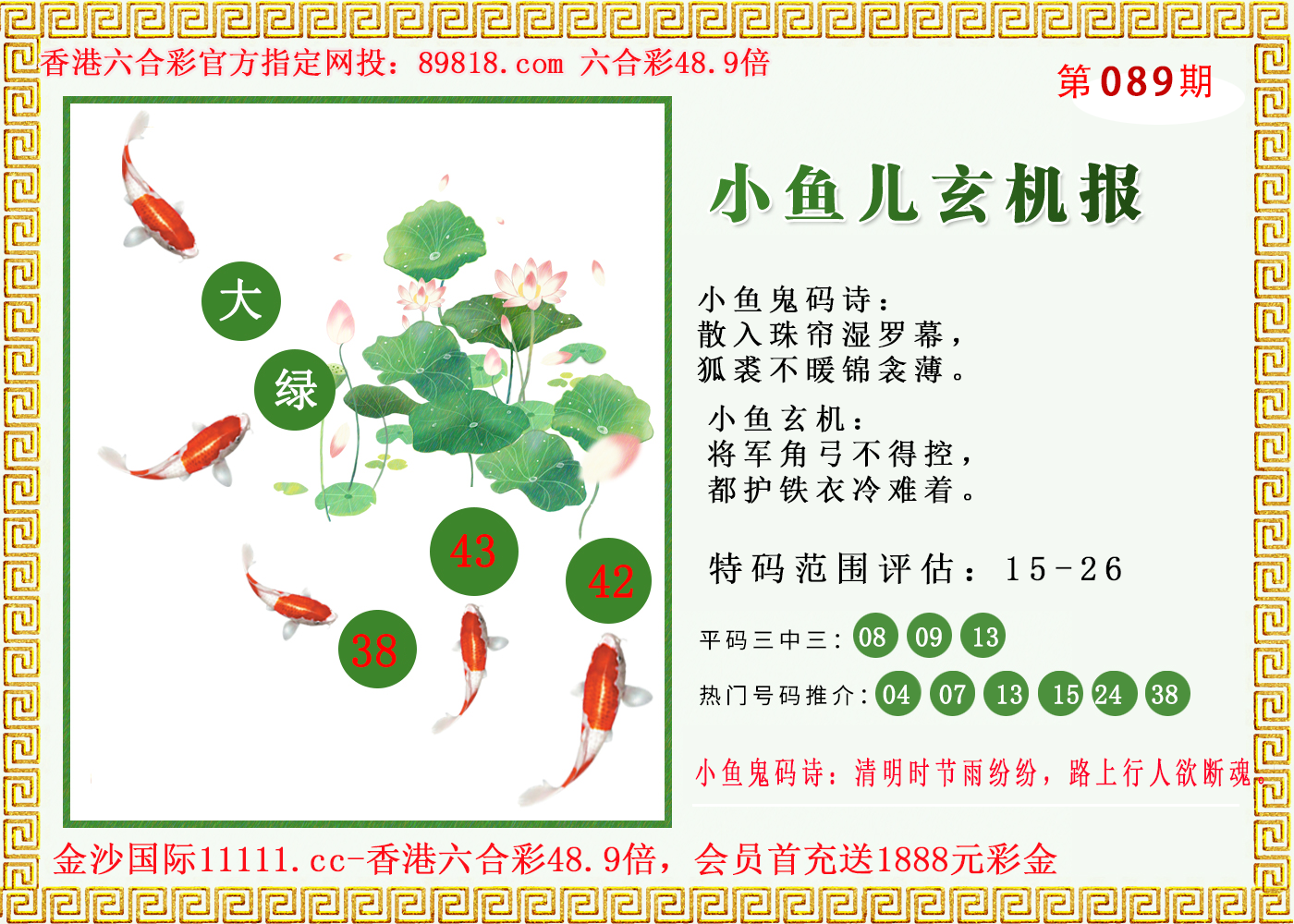 香港六合彩官方指定网投：89818.com 六合彩48.9倍

第089期

大

绿

43

42

38

小鱼儿玄机报

小鱼鬼码诗：
散入珠帘湿罗幕，
狐裘不暖锦衾薄。

小鱼玄机：
将军角弓不得控，
都护铁衣冷难着。

特码范围评估：15-26

平码三中三：08 09 13

热门号码推介：04 07 13 15 24 38

小鱼鬼码诗：清明时节雨纷纷，路上行人欲断魂。

金沙国际11111.cc-香港六合彩48.9倍，会员首充送1888元彩金